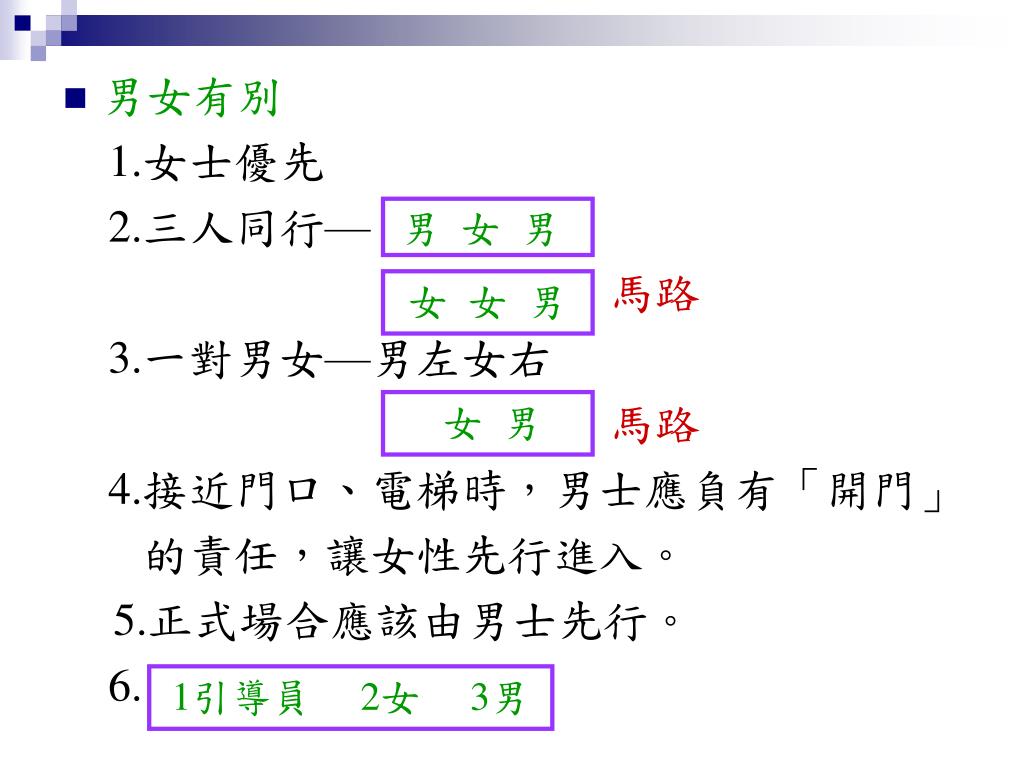 男女有別

1.女士優先

2.三人同行— 男 女 男

女 女 男 馬路

3.一對男女—男左女右

女 男 馬路

4.接近門口、電梯時，男士應負有「開門」的責任，讓女性先行進入。

5.正式場合應該由男士先行。

6. 1引導員 2女 3男